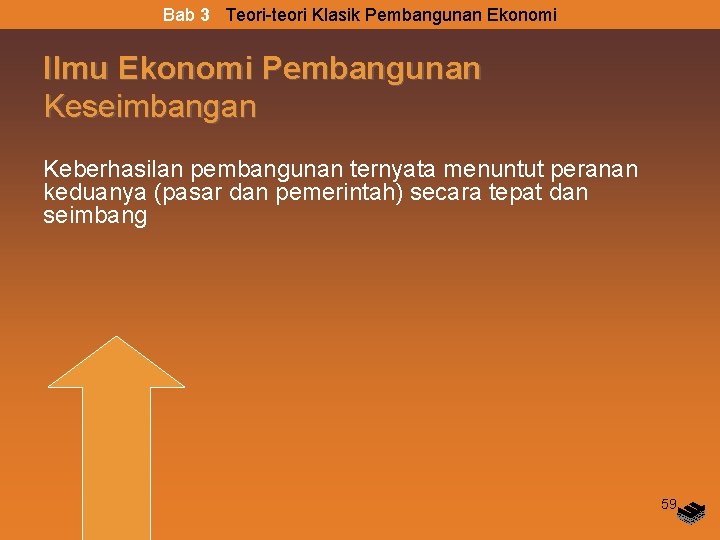 Bab 3 Teori-teori Klasik Pembangunan Ekonomi

Ilmu Ekonomi Pembangunan
Keseimbangan

Keberhasilan pembangunan ternyata menuntut peranan keduanya (pasar dan pemerintah) secara tepat dan seimbang

59